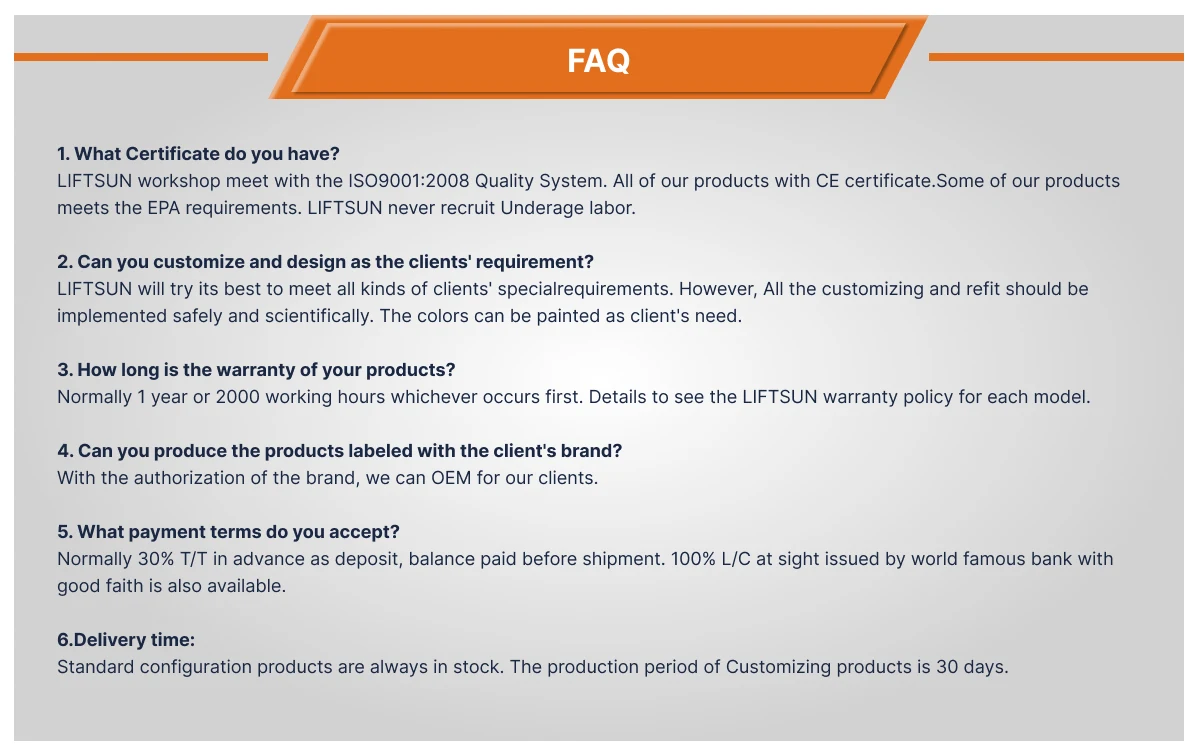 FAQ

1. What Certificate do you have?
LIFTSUN workshop meet with the ISO9001:2008 Quality System. All of our products with CE certificate.Some of our products meets the EPA requirements. LIFTSUN never recruit Underage labor.

2. Can you customize and design as the clients' requirement?
LIFTSUN will try its best to meet all kinds of clients' specialrequirements. However, All the customizing and refit should be implemented safely and scientifically. The colors can be painted as client's need.

3. How long is the warranty of your products?
Normally 1 year or 2000 working hours whichever occurs first. Details to see the LIFTSUN warranty policy for each model.

4. Can you produce the products labeled with the client's brand?
With the authorization of the brand, we can OEM for our clients.

5. What payment terms do you accept?
Normally 30% T/T in advance as deposit, balance paid before shipment. 100% L/C at sight issued by world famous bank with good faith is also available.

6.Delivery time:
Standard configuration products are always in stock. The production period of Customizing products is 30 days.